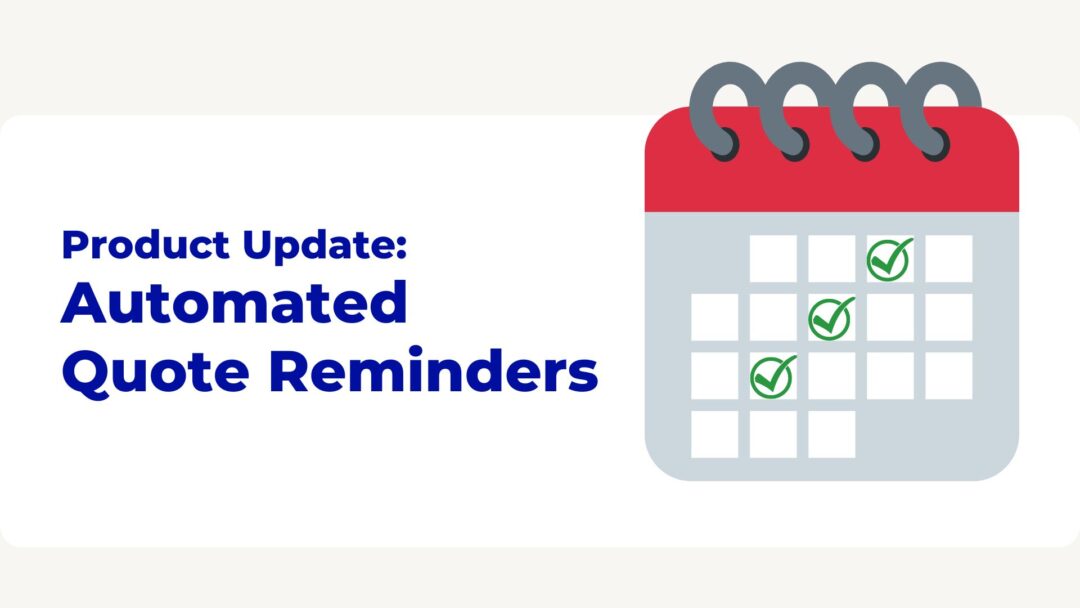 Product Update:
Automated Quote Reminders